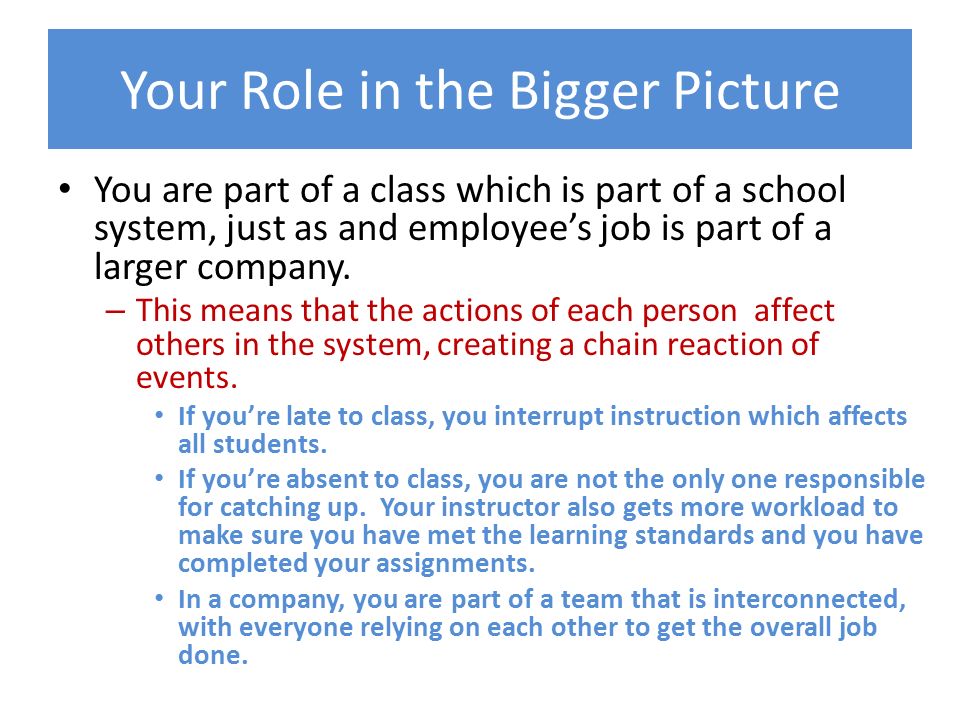 Your Role in the Bigger Picture

• You are part of a class which is part of a school system, just as and employee's job is part of a larger company.

– This means that the actions of each person affect others in the system, creating a chain reaction of events.

• If you're late to class, you interrupt instruction which affects all students.

• If you're absent to class, you are not the only one responsible for catching up. Your instructor also gets more workload to make sure you have met the learning standards and you have completed your assignments.

• In a company, you are part of a team that is interconnected, with everyone relying on each other to get the overall job done.